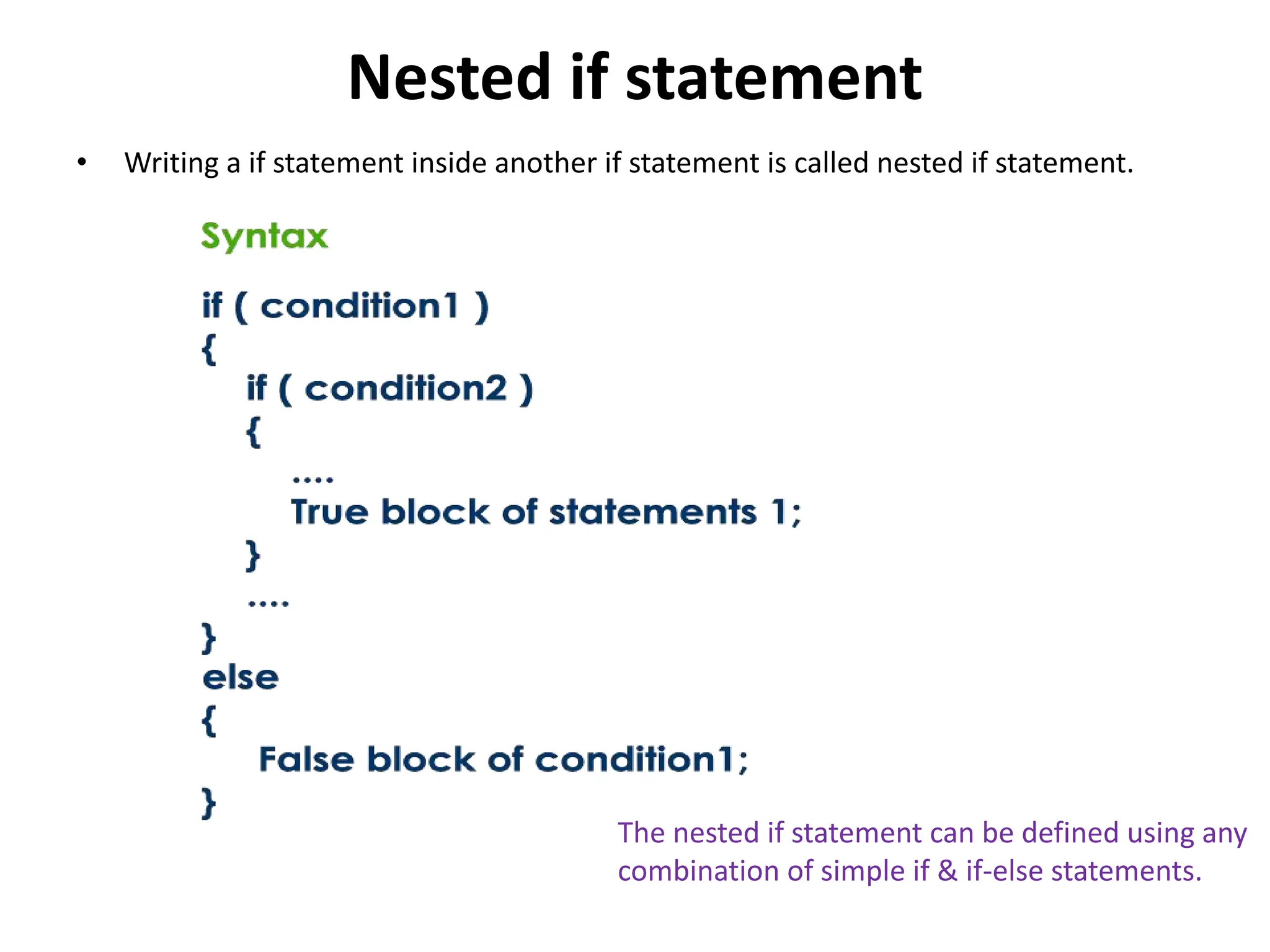 Nested if statement

• Writing a if statement inside another if statement is called nested if statement.

Syntax

if ( condition1 )
{
    if ( condition2 )
    {
        ....
        True block of statements 1;
    }
    ....
}
else
{
    False block of condition1;
}

The nested if statement can be defined using any combination of simple if & if-else statements.